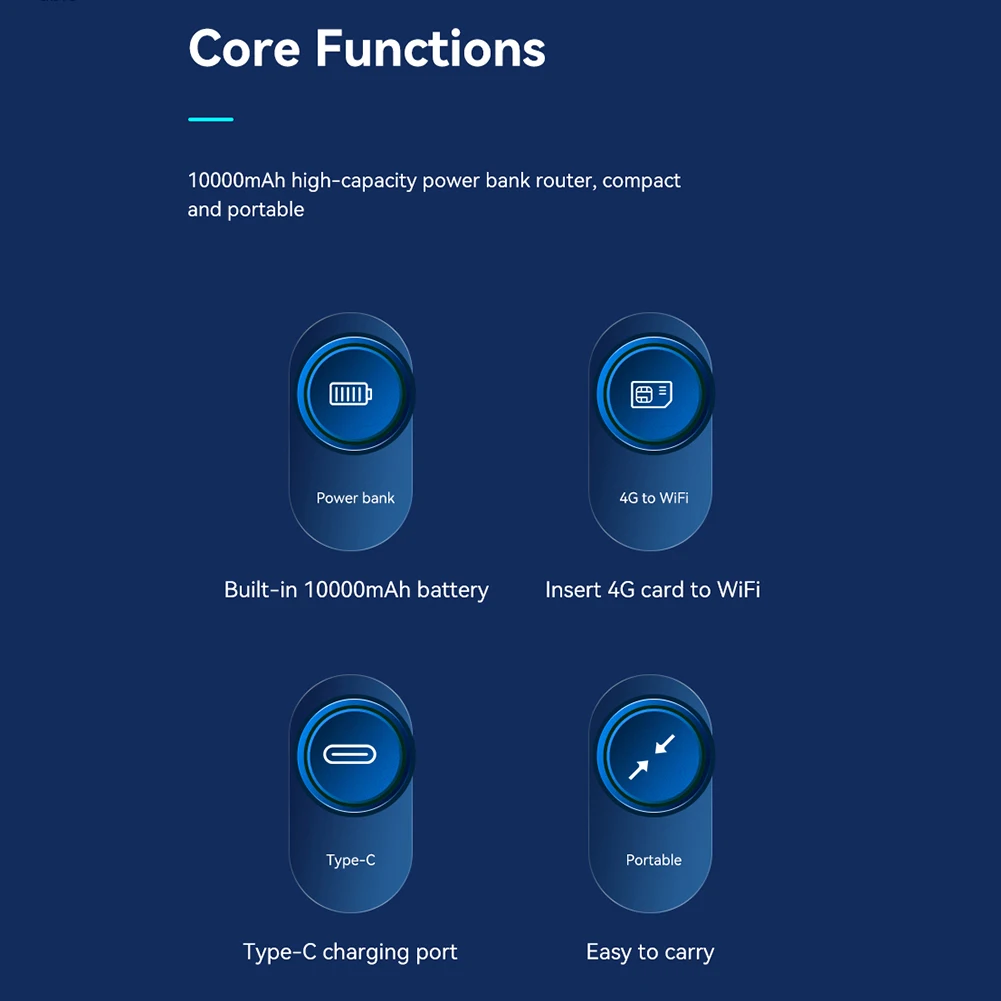 Core Functions

10000mAh high-capacity power bank router, compact and portable

Power bank

Built-in 10000mAh battery

4G to WiFi

Insert 4G card to WiFi

Type-C

Type-C charging port

Portable

Easy to carry